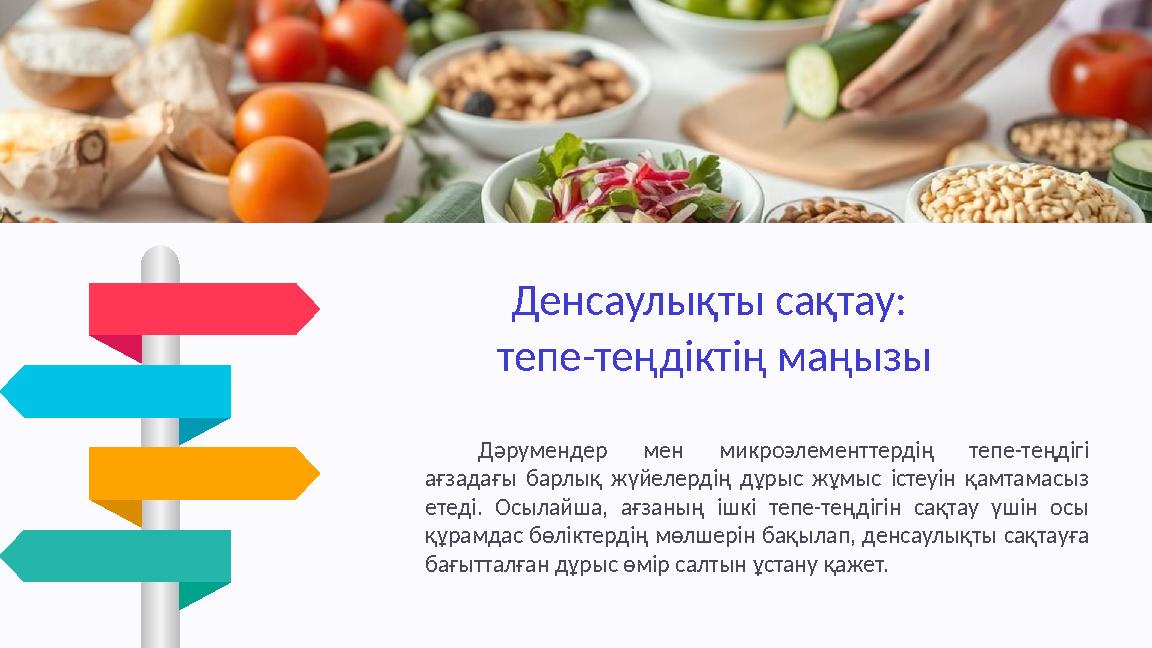 Денсаулықты сақтау:
тепе-теңдіктің маңызы

Дәрумендер мен микроэлементтердің тепе-теңдігі ағзадағы барлық жүйелердің дұрыс жұмыс істеуін қамтамасыз етеді. Осылайша, ағзаның ішкі тепе-теңдігін сақтау үшін осы құрамдас бөліктердің мөлшерін бақылап, денсаулықты сақтауға бағытталған дұрыс өмір салтын ұстану қажет.